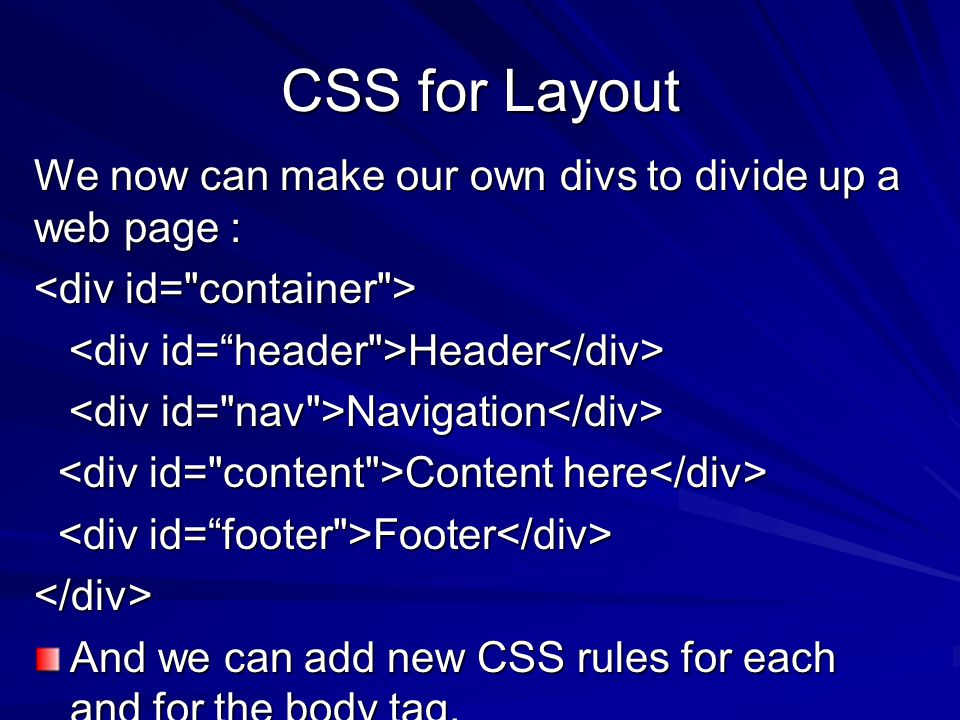 CSS for Layout

We now can make our own divs to divide up a web page :

<div id="container">

<div id=“header">Header</div>

<div id="nav">Navigation</div>

<div id="content">Content here</div>

<div id=“footer">Footer</div>

</div>

And we can add new CSS rules for each and for the body tag.